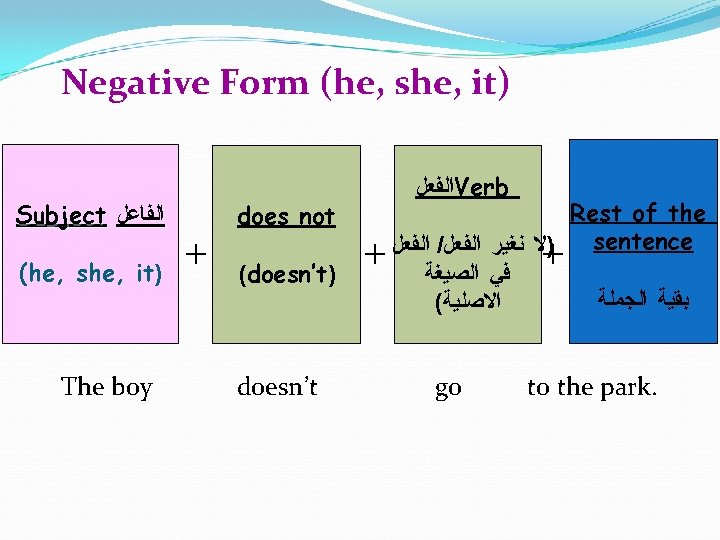 Negative Form (he, she, it)

Subject الفاعل

(he, she, it)

+

does not

(doesn't)

+

الفعلVerb

(لا نغير الفعل/ الفعل في الصيغة الاصلية)

+

Rest of the sentence

بقية الجملة

The boy doesn't go to the park.